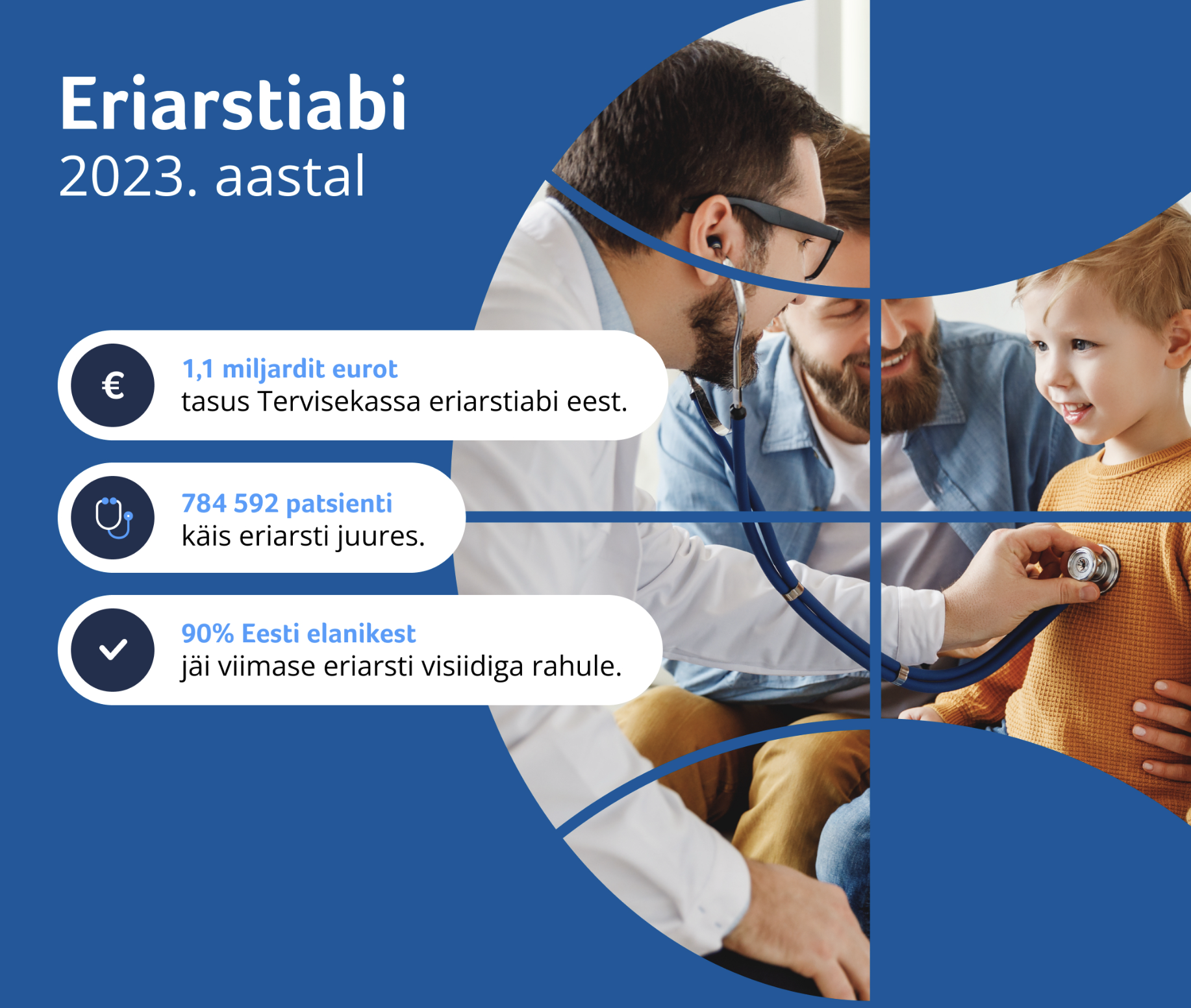 Eriarstiabi
2023. aastal

€

1,1 miljardit eurot
tasus Tervisekassa eriarstiabi eest.

784 592 patsienti
käis eriarsti juures.

90% Eesti elanikest
jäi viimase eriarsti visiidiga rahule.